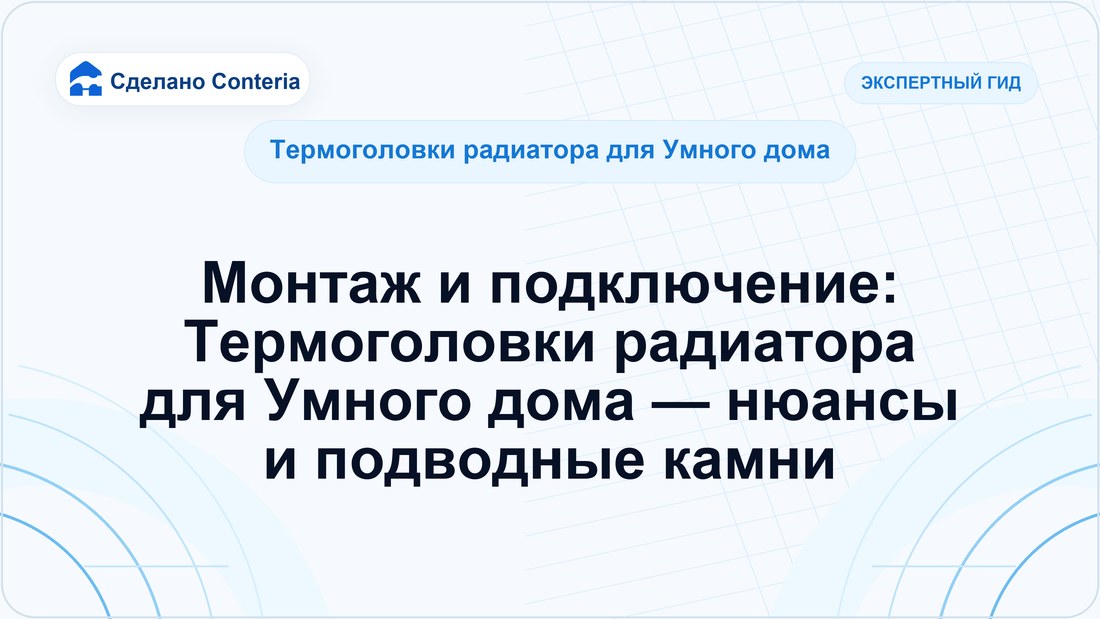 Сделано Conteria

ЭКСПЕРТНЫЙ ГИД

Термоголовки радиатора для Умного дома

Монтаж и подключение: Термоголовки радиатора для Умного дома — нюансы и подводные камни